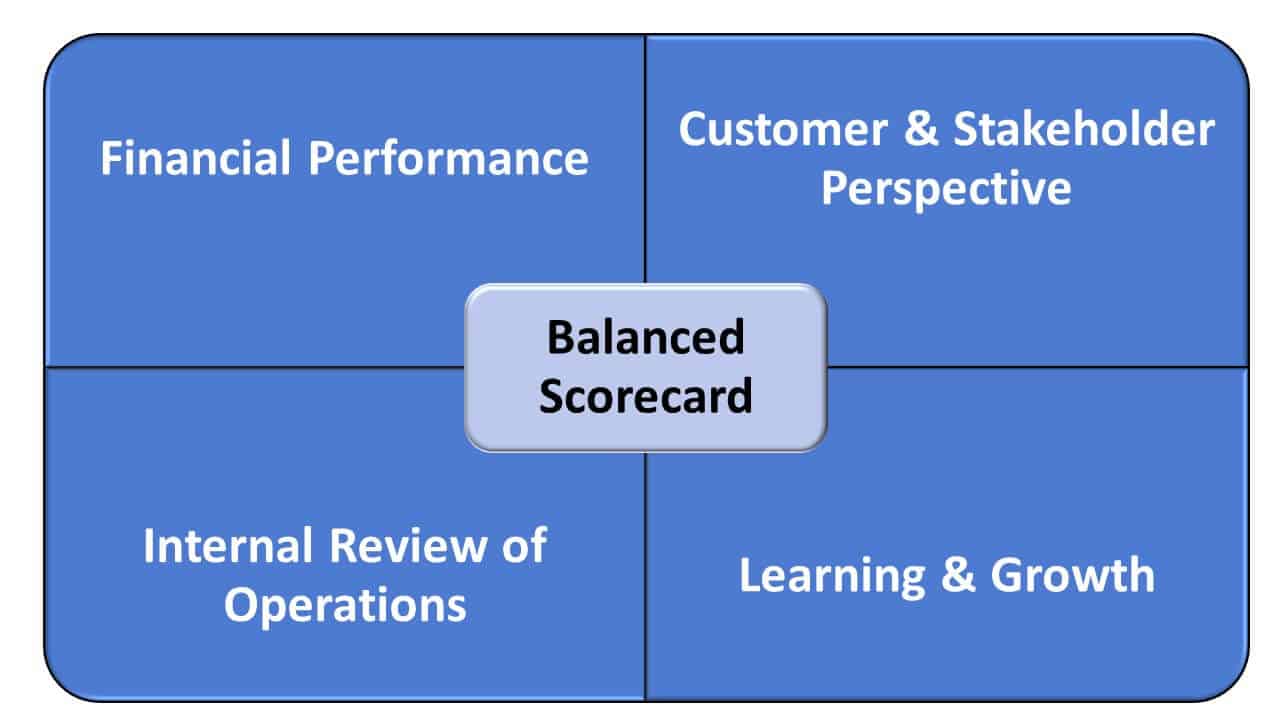 Financial Performance

Customer & Stakeholder Perspective

Balanced Scorecard

Internal Review of Operations

Learning & Growth